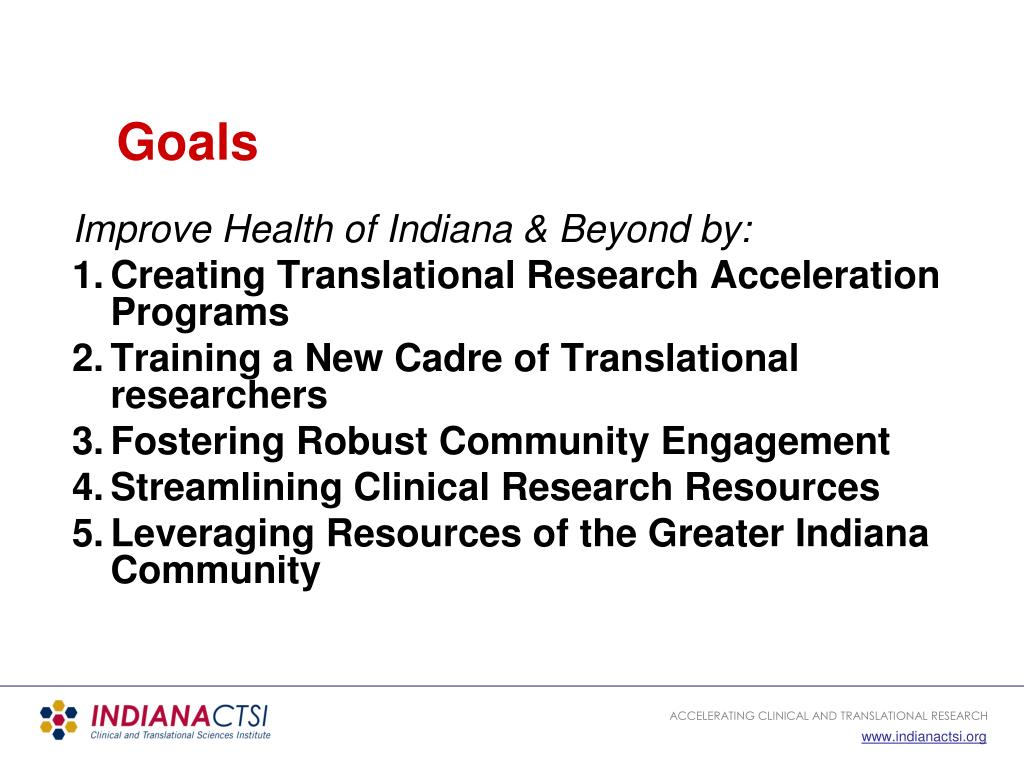 Goals

Improve Health of Indiana & Beyond by:

1. Creating Translational Research Acceleration Programs
2. Training a New Cadre of Translational researchers
3. Fostering Robust Community Engagement
4. Streamlining Clinical Research Resources
5. Leveraging Resources of the Greater Indiana Community

INDIANACTSI
Clinical and Translational Sciences Institute

ACCELERATING CLINICAL AND TRANSLATIONAL RESEARCH
www.indianactsi.org